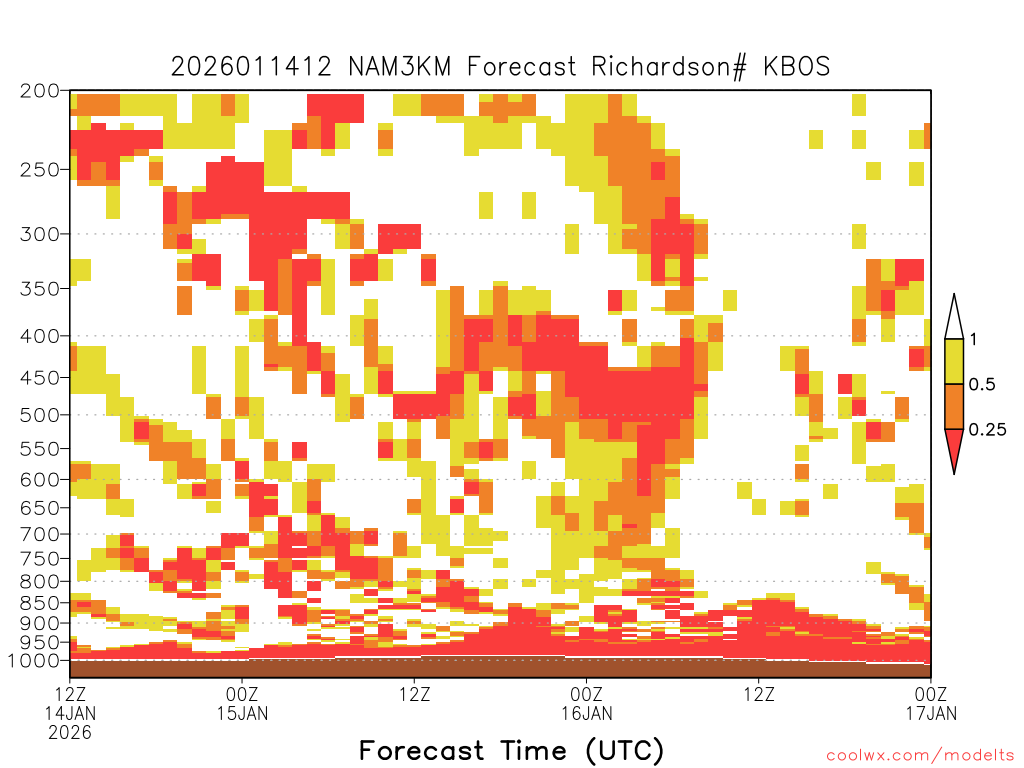 2026011412 NAM3KM Forecast Richardson# KBOS

200
250
300
350
400
450
500
550
600
650
700
750
800
850
900
950
1000

1
0.5
0.25

12Z 14JAN 2026
00Z 15JAN
12Z
00Z 16JAN
12Z
00Z 17JAN

Forecast Time (UTC)

coolwx.com/modelts